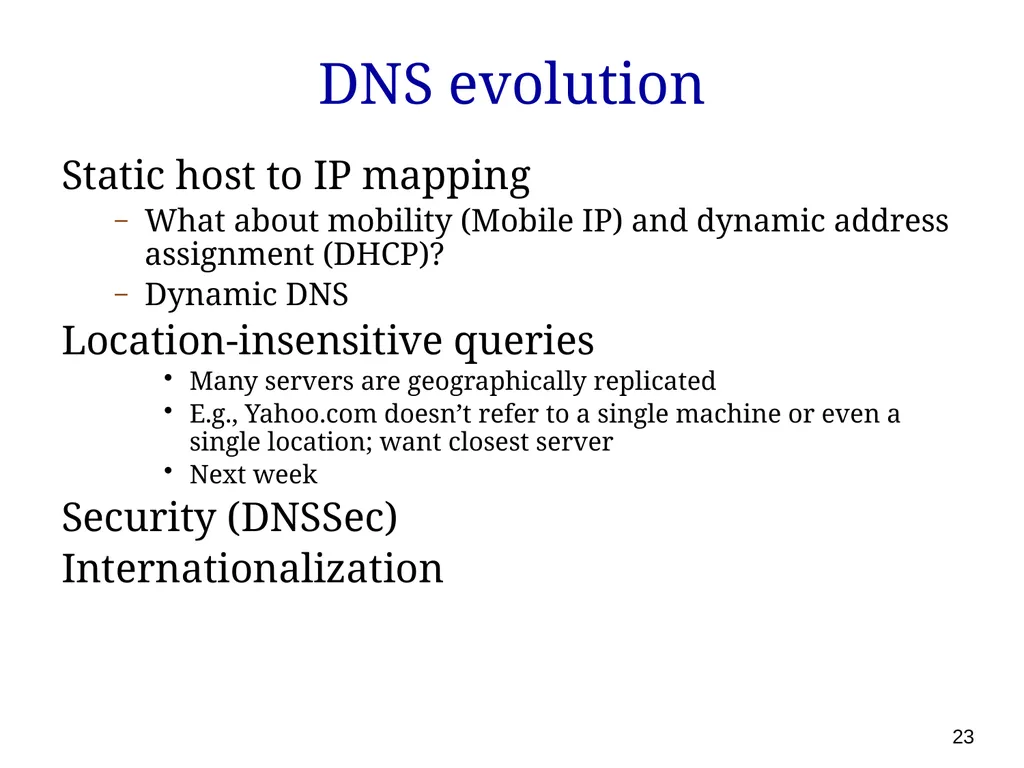 DNS evolution

Static host to IP mapping

– What about mobility (Mobile IP) and dynamic address assignment (DHCP)?

– Dynamic DNS

Location-insensitive queries

• Many servers are geographically replicated

• E.g., Yahoo.com doesn’t refer to a single machine or even a single location; want closest server

• Next week

Security (DNSSec)

Internationalization

23